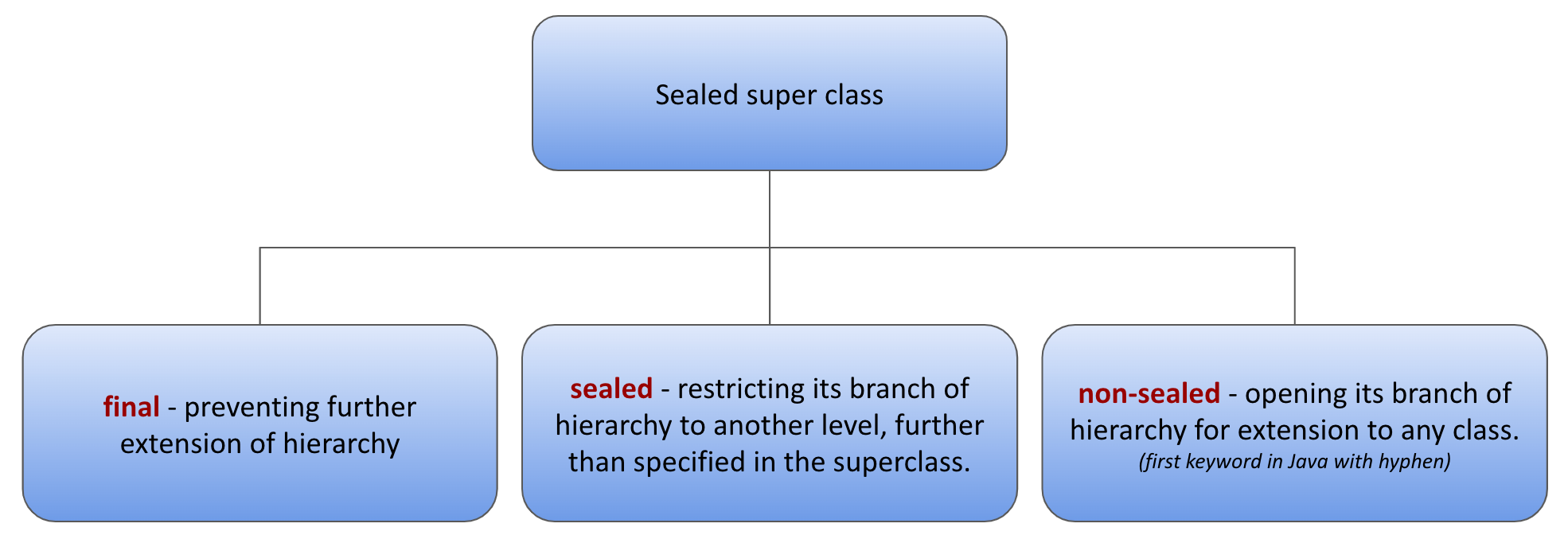 Sealed super class

final - preventing further extension of hierarchy

sealed - restricting its branch of hierarchy to another level, further than specified in the superclass.

non-sealed - opening its branch of hierarchy for extension to any class.
(first keyword in Java with hyphen)